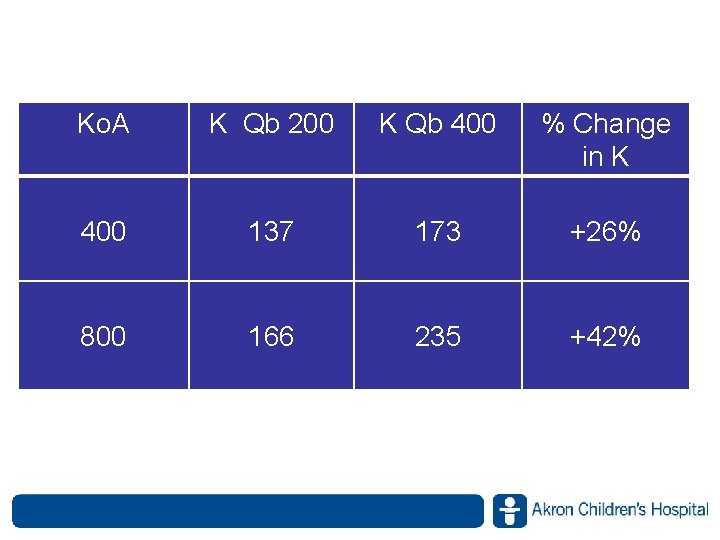 | KoA | K Qb 200 | K Qb 400 | % Change in K |
|---|---|---|---|
| 400 | 137 | 173 | +26% |
| 800 | 166 | 235 | +42% |

Akron Children's Hospital